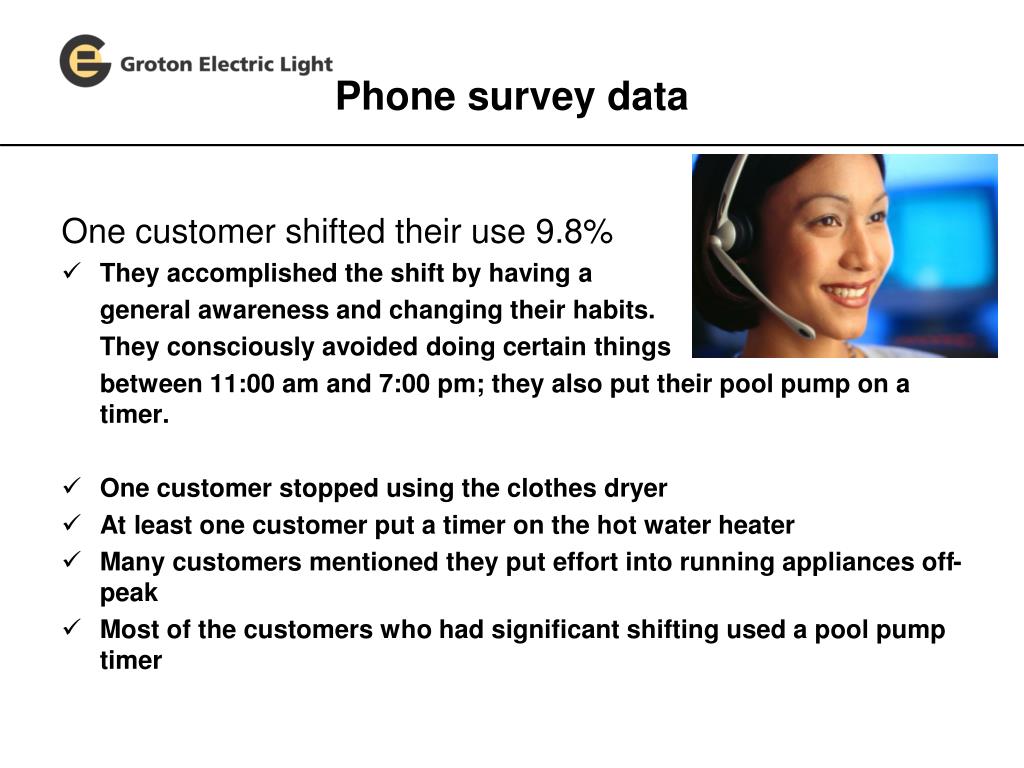 Groton Electric Light

Phone survey data

One customer shifted their use 9.8%

✓ They accomplished the shift by having a general awareness and changing their habits. They consciously avoided doing certain things between 11:00 am and 7:00 pm; they also put their pool pump on a timer.

✓ One customer stopped using the clothes dryer
✓ At least one customer put a timer on the hot water heater
✓ Many customers mentioned they put effort into running appliances off-peak
✓ Most of the customers who had significant shifting used a pool pump timer